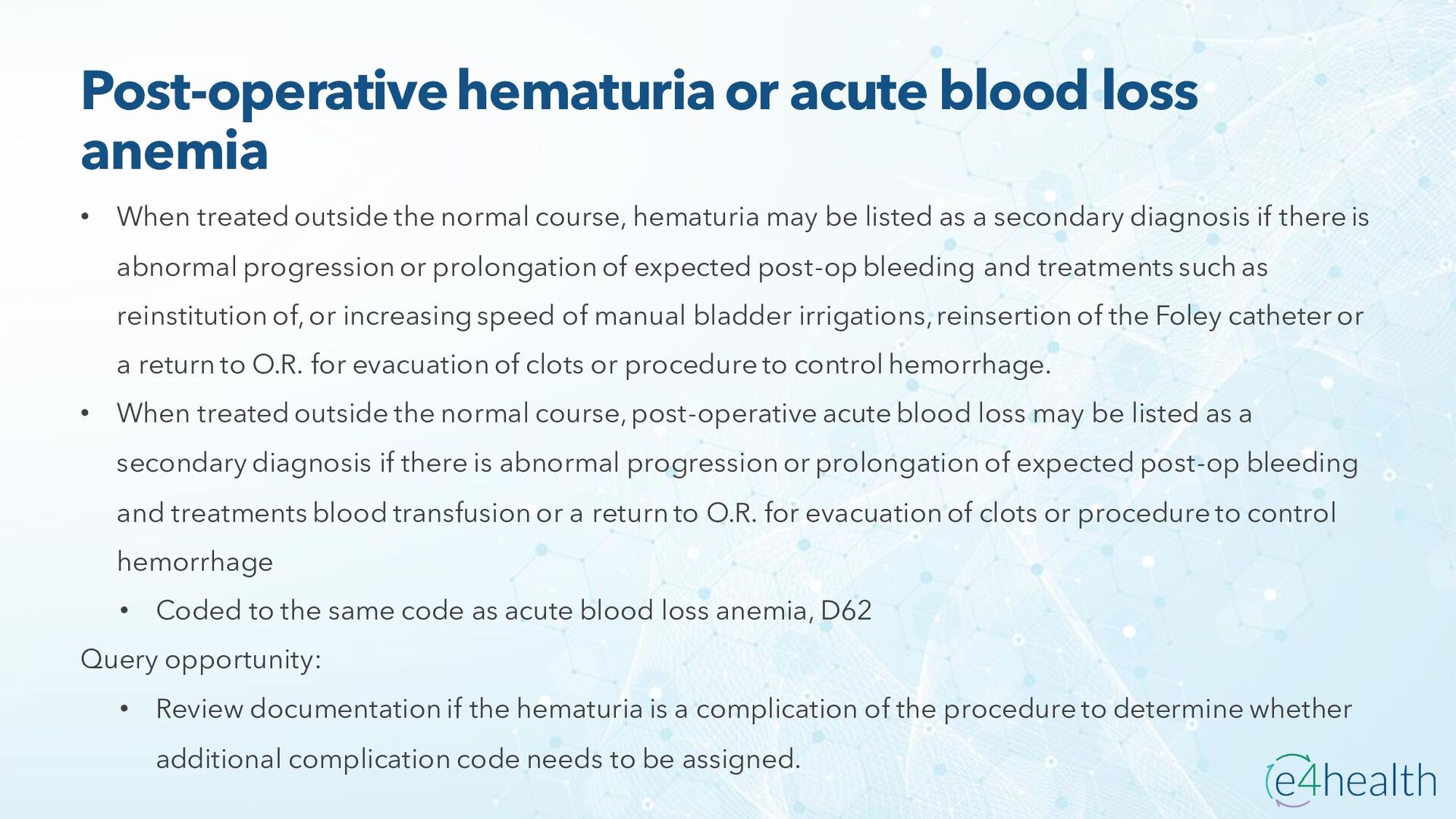 Post-operative hematuria or acute blood loss anemia

• When treated outside the normal course, hematuria may be listed as a secondary diagnosis if there is abnormal progression or prolongation of expected post-op bleeding and treatments such as reinstitution of, or increasing speed of manual bladder irrigations, reinsertion of the Foley catheter or a return to O.R. for evacuation of clots or procedure to control hemorrhage.
• When treated outside the normal course, post-operative acute blood loss may be listed as a secondary diagnosis if there is abnormal progression or prolongation of expected post-op bleeding and treatments blood transfusion or a return to O.R. for evacuation of clots or procedure to control hemorrhage
• Coded to the same code as acute blood loss anemia, D62

Query opportunity:
• Review documentation if the hematuria is a complication of the procedure to determine whether additional complication code needs to be assigned.

e4health